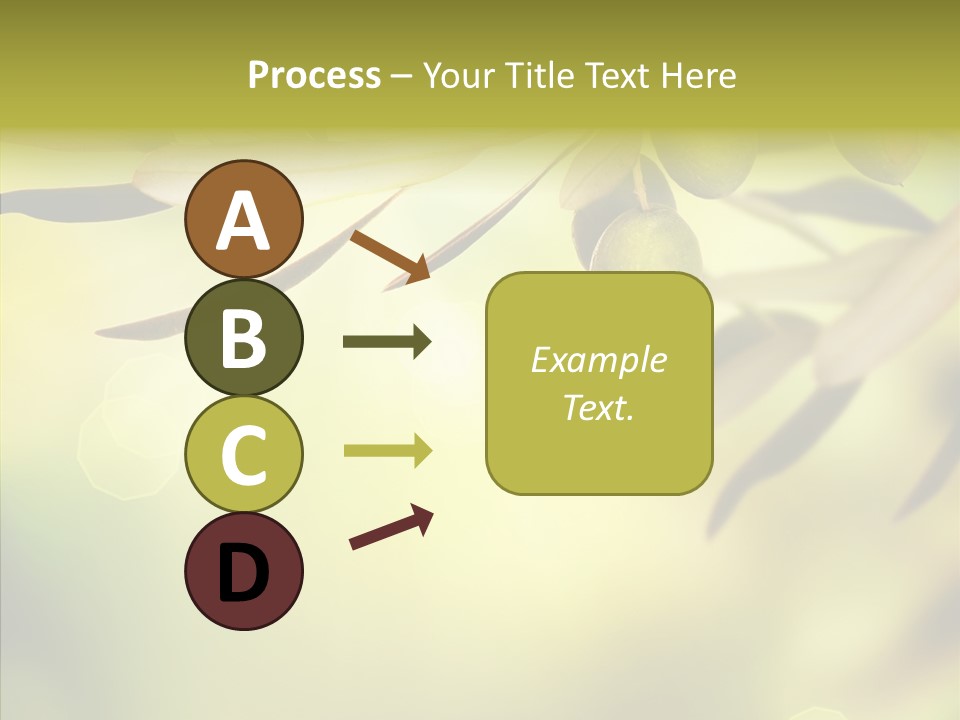 Process – Your Title Text Here

A

B

C

D

Example Text.